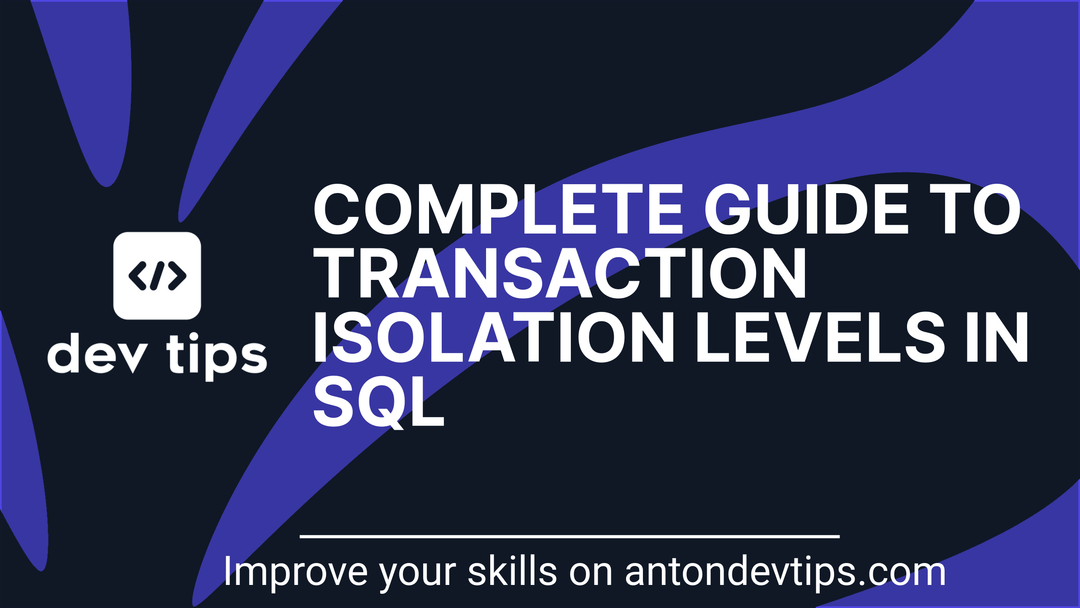 </>

dev tips

COMPLETE GUIDE TO TRANSACTION ISOLATION LEVELS IN SQL

Improve your skills on antondevtips.com